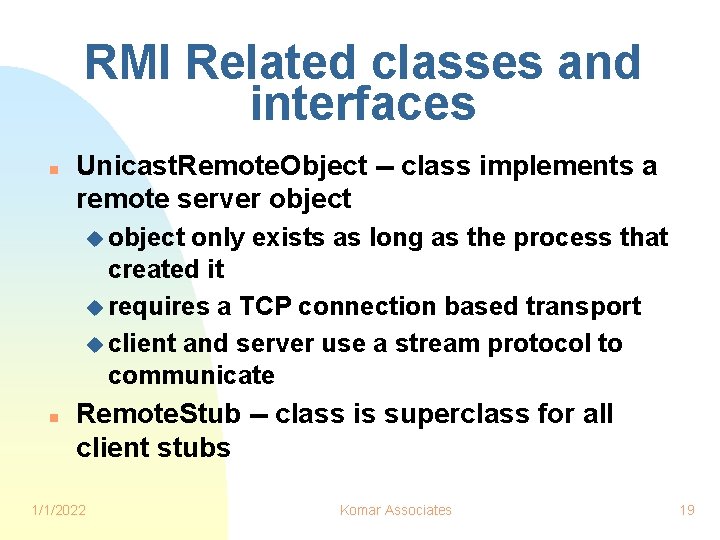 RMI Related classes and interfaces

UnicastRemoteObject -- class implements a remote server object

object only exists as long as the process that created it

requires a TCP connection based transport

client and server use a stream protocol to communicate

RemoteStub -- class is superclass for all client stubs

1/1/2022

Komar Associates

19